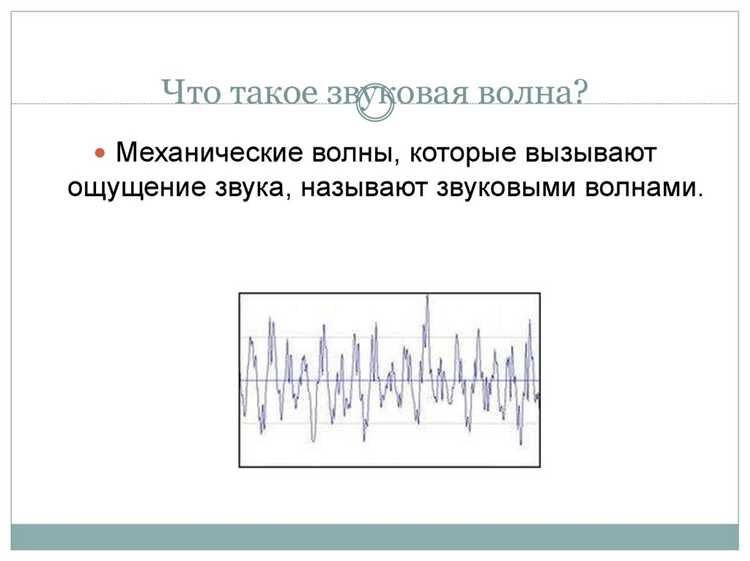 Что такое звуковая волна?

Механические волны, которые вызывают ощущение звука, называют звуковыми волнами.